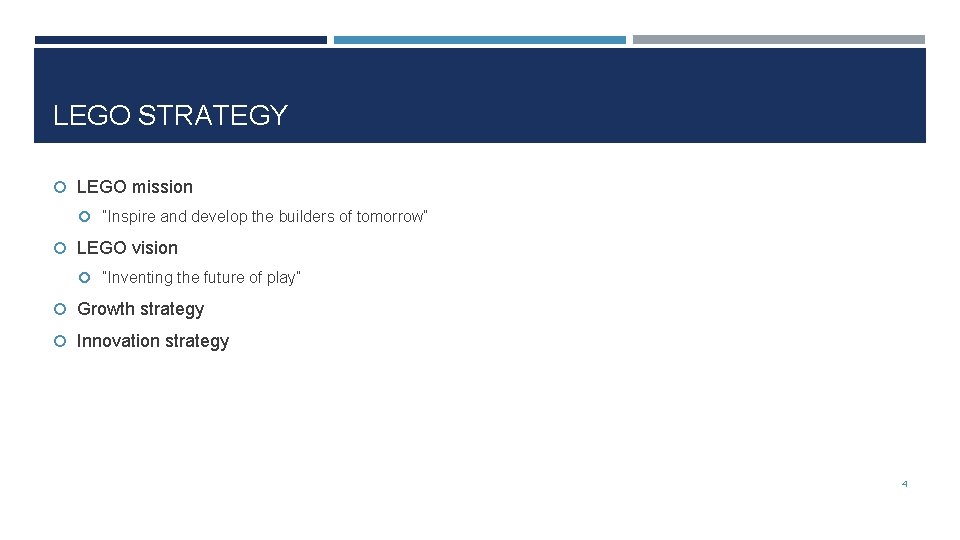 LEGO STRATEGY

LEGO mission

"Inspire and develop the builders of tomorrow"

LEGO vision

"Inventing the future of play"

Growth strategy

Innovation strategy

4